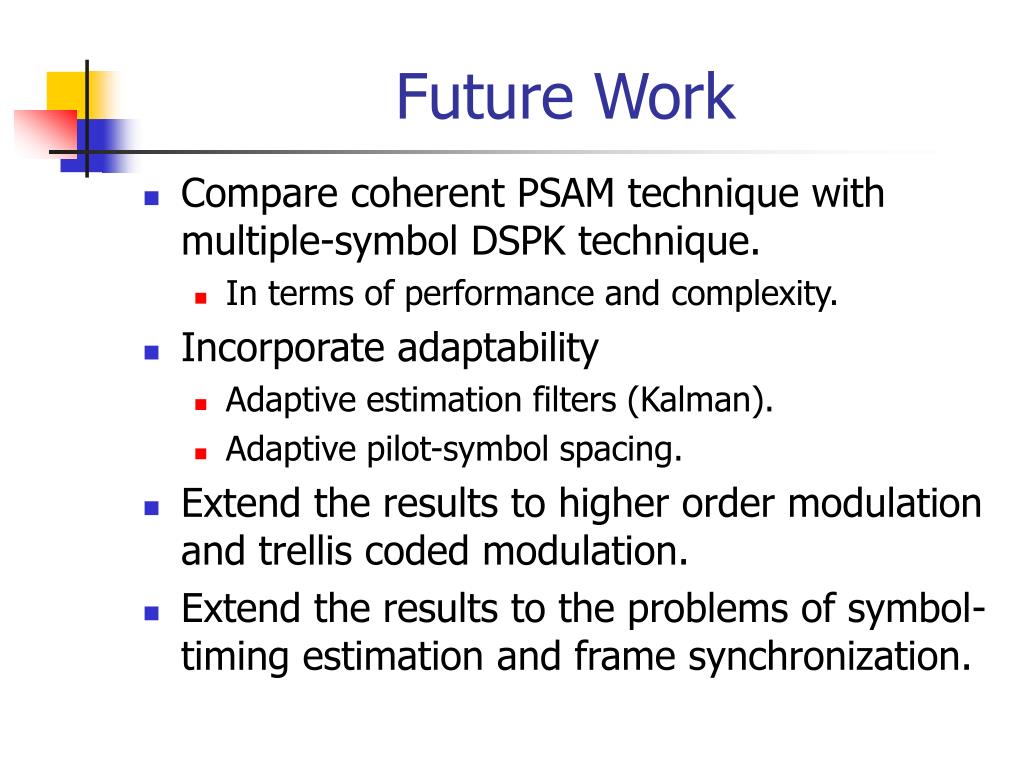 Future Work

- Compare coherent PSAM technique with multiple-symbol DSPK technique.
  - In terms of performance and complexity.
- Incorporate adaptability
  - Adaptive estimation filters (Kalman).
  - Adaptive pilot-symbol spacing.
- Extend the results to higher order modulation and trellis coded modulation.
- Extend the results to the problems of symbol-timing estimation and frame synchronization.